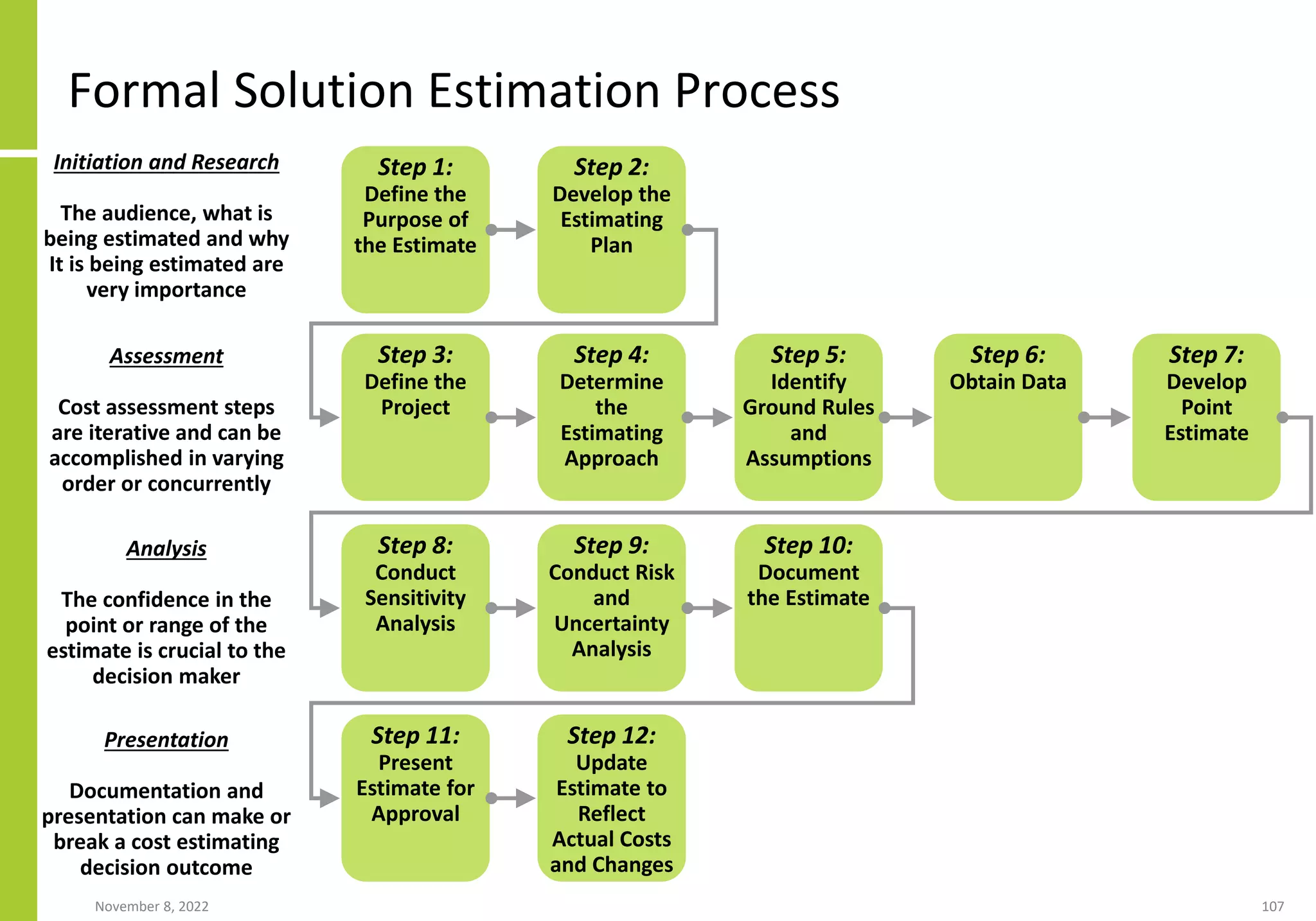 Formal Solution Estimation Process

Initiation and Research

The audience, what is being estimated and why It is being estimated are very importance

Step 1: Define the Purpose of the Estimate

Step 2: Develop the Estimating Plan

Assessment

Cost assessment steps are iterative and can be accomplished in varying order or concurrently

Step 3: Define the Project

Step 4: Determine the Estimating Approach

Step 5: Identify Ground Rules and Assumptions

Step 6: Obtain Data

Step 7: Develop Point Estimate

Analysis

The confidence in the point or range of the estimate is crucial to the decision maker

Step 8: Conduct Sensitivity Analysis

Step 9: Conduct Risk and Uncertainty Analysis

Step 10: Document the Estimate

Presentation

Documentation and presentation can make or break a cost estimating decision outcome

Step 11: Present Estimate for Approval

Step 12: Update Estimate to Reflect Actual Costs and Changes

November 8, 2022

107